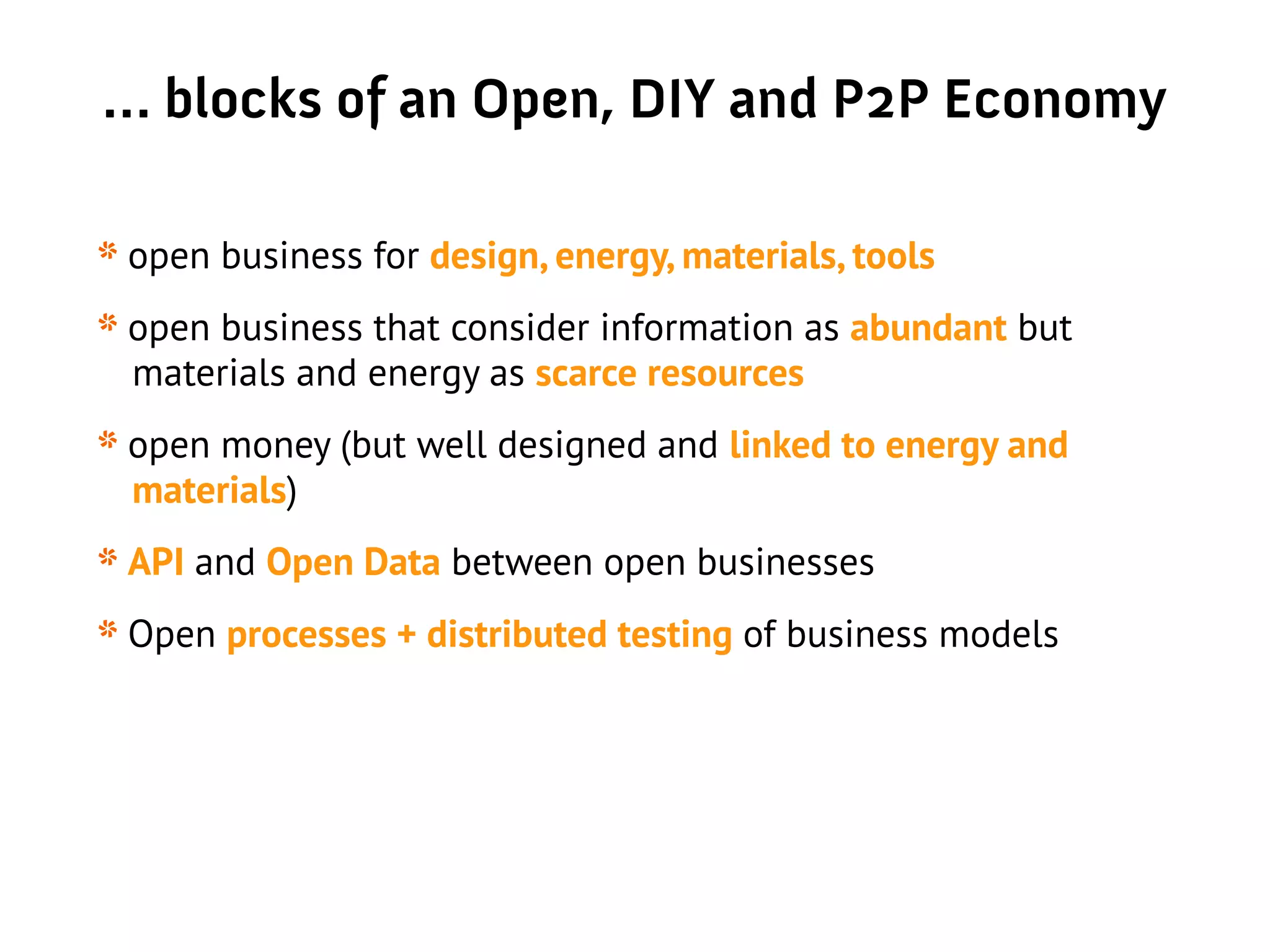 ... blocks of an Open, DIY and P2P Economy

* open business for design, energy, materials, tools

* open business that consider information as abundant but materials and energy as scarce resources

* open money (but well designed and linked to energy and materials)

* API and Open Data between open businesses

* Open processes + distributed testing of business models